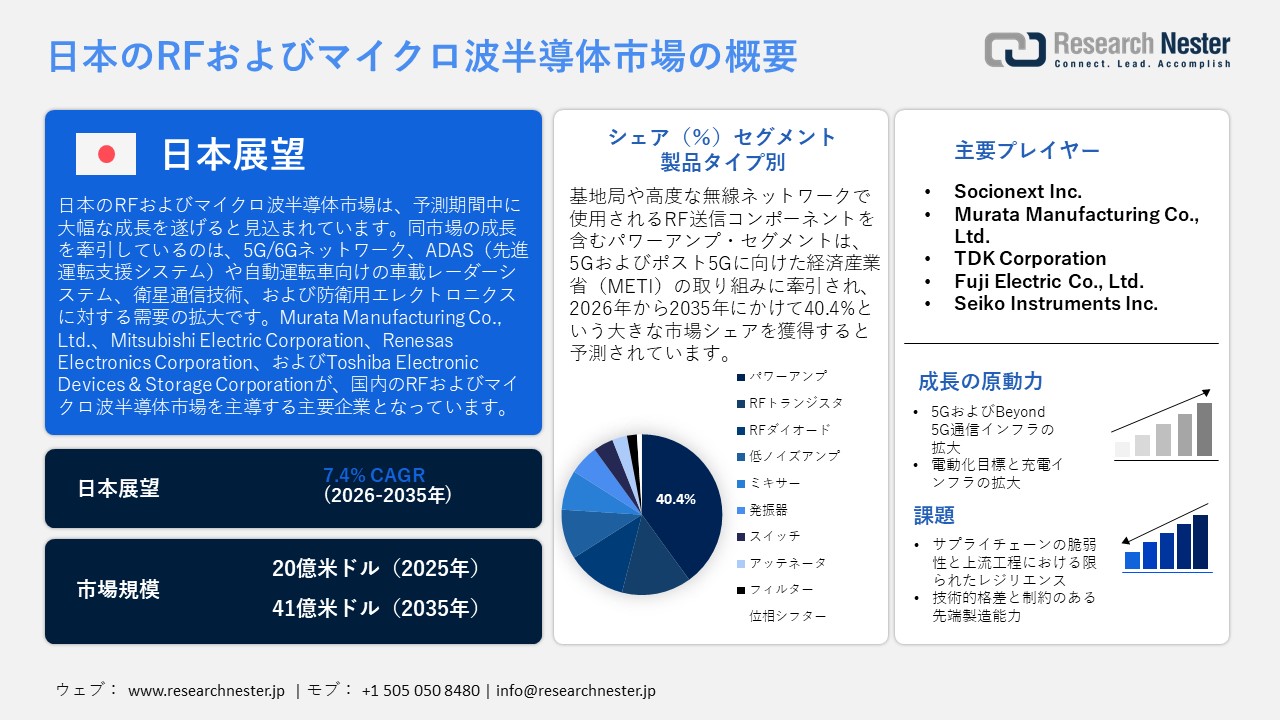 日本のRFおよびマイクロ波半導体市場の概要

Research Nester
Connect. Lead. Accomplish

日本展望

日本のRFおよびマイクロ波半導体市場は、予測期間中に大幅な成長を遂げると見込まれています。同市場の成長を牽引しているのは、5G/6Gネットワーク、ADAS（先進運転支援システム）や自動運転車向けの車載レーダーシステム、衛星通信技術、および防衛用エレクトロニクスに対する需要の拡大です。Murata Manufacturing Co., Ltd.、Mitsubishi Electric Corporation、Renesas Electronics Corporation、およびToshiba Electronic Devices & Storage Corporationが、国内のRFおよびマイクロ波半導体市場を主導する主要企業となっています。

日本展望
7.4% CAGR
（2026-2035年）

市場規模
20億米ドル（2025年）
41億米ドル（2035年）

シェア（%）セグメント
製品タイプ別

基地局や高度な無線ネットワークで使用されるRF送信コンポーネントを含むパワーアンプ・セグメントは、5Gおよびポスト5Gに向けた経済産業省（METI）の取り組みに牽引され、2026年から2035年にかけて40.4%という大きな市場シェアを獲得すると予測されています。

40.4%

パワーアンプ
RFトランジスタ
RFダイオード
低ノイズアンプ
ミキサー
発振器
スイッチ
アッテネータ
フィルター
位相シフター

主要プレイヤー
• Socionext Inc.
• Murata Manufacturing Co., Ltd.
• TDK Corporation
• Fuji Electric Co., Ltd.
• Seiko Instruments Inc.

成長の原動力
• 5GおよびBeyond 5G通信インフラの拡大
• 電動化目標と充電インフラの拡大

課題
• サプライチェーンの脆弱性と上流工程における限られたレジリエンス
• 技術的格差と制約のある先端製造能力

ウェブ： www.researchnester.jp | モブ： +1 505 050 8480 | info@researchnester.jp